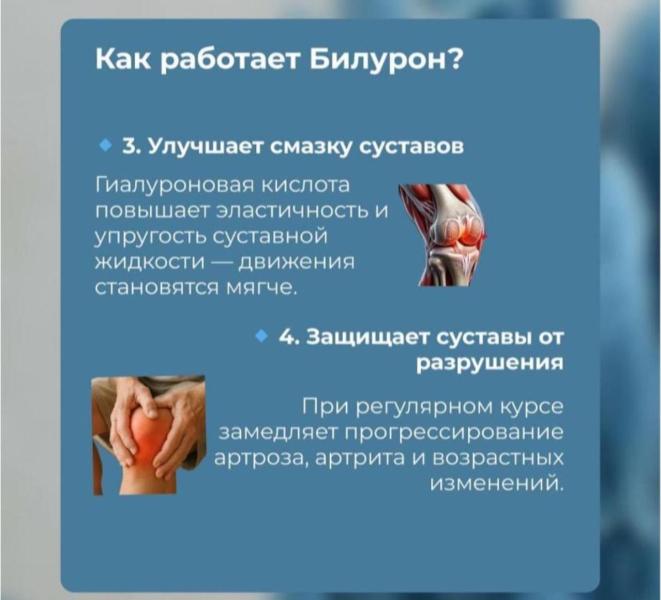 Как работает Билурон?

3. Улучшает смазку суставов

Гиалуроновая кислота повышает эластичность и упругость суставной жидкости — движения становятся мягче.

4. Защищает суставы от разрушения

При регулярном курсе замедляет прогрессирование артроза, артрита и возрастных изменений.